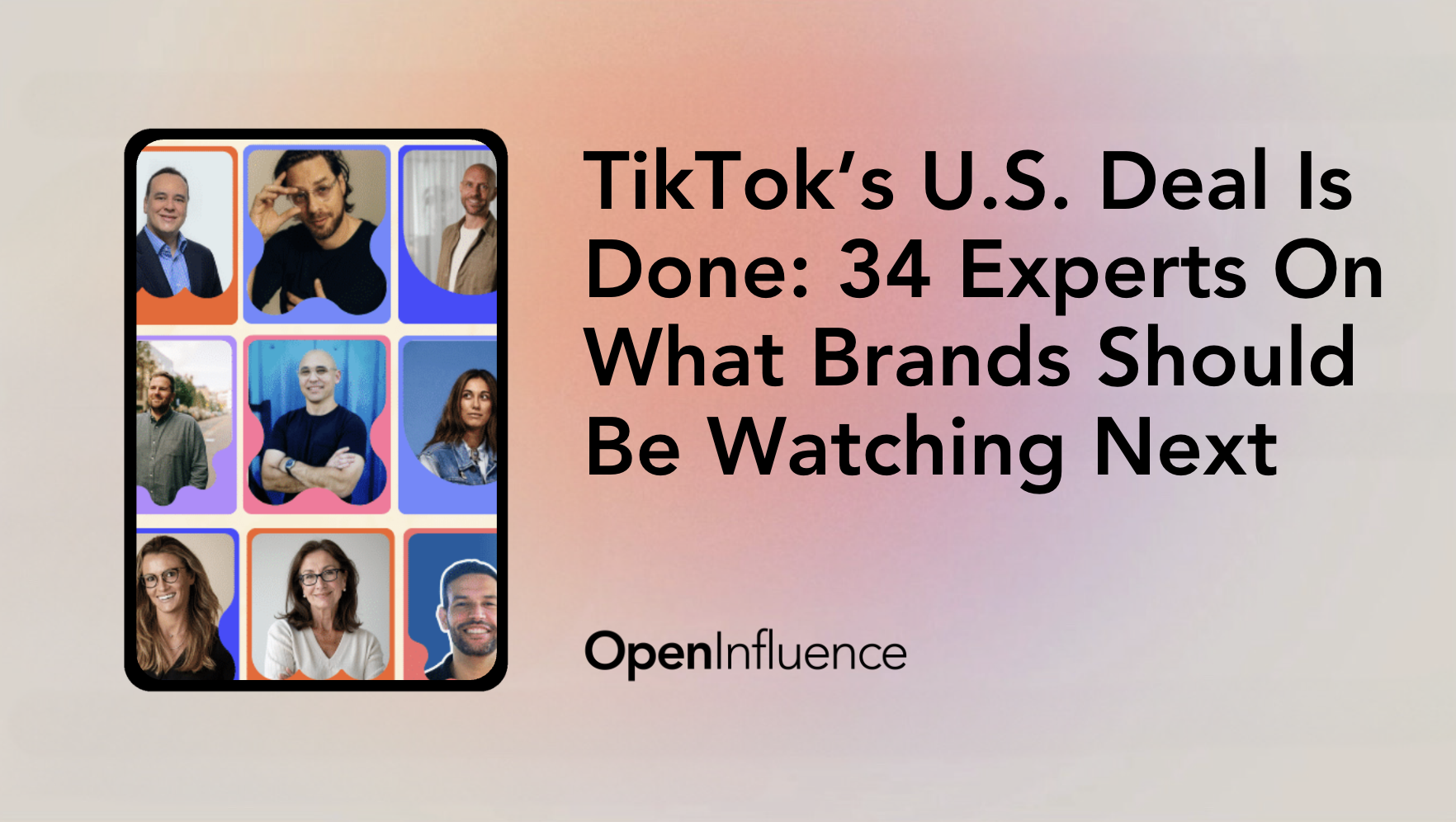 TikTok's U.S. Deal Is Done: 34 Experts On What Brands Should Be Watching Next

OpenInfluence